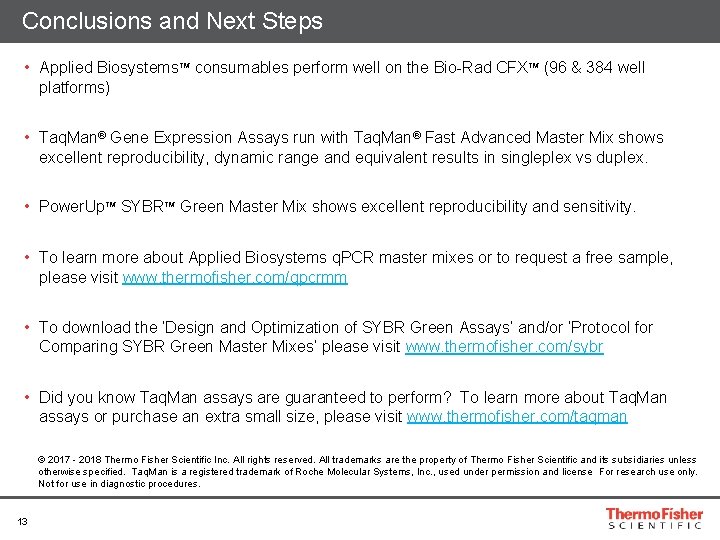 Conclusions and Next Steps

• Applied Biosystems™ consumables perform well on the Bio-Rad CFX™ (96 & 384 well platforms)

• TaqMan® Gene Expression Assays run with TaqMan® Fast Advanced Master Mix shows excellent reproducibility, dynamic range and equivalent results in singleplex vs duplex.

• PowerUp™ SYBR™ Green Master Mix shows excellent reproducibility and sensitivity.

• To learn more about Applied Biosystems qPCR master mixes or to request a free sample, please visit www.thermofisher.com/qpcrmm

• To download the 'Design and Optimization of SYBR Green Assays' and/or 'Protocol for Comparing SYBR Green Master Mixes' please visit www.thermofisher.com/sybr

• Did you know TaqMan assays are guaranteed to perform? To learn more about TaqMan assays or purchase an extra small size, please visit www.thermofisher.com/taqman

© 2017 - 2018 Thermo Fisher Scientific Inc. All rights reserved. All trademarks are the property of Thermo Fisher Scientific and its subsidiaries unless otherwise specified. TaqMan is a registered trademark of Roche Molecular Systems, Inc., used under permission and license. For research use only. Not for use in diagnostic procedures.

13

ThermoFisher SCIENTIFIC